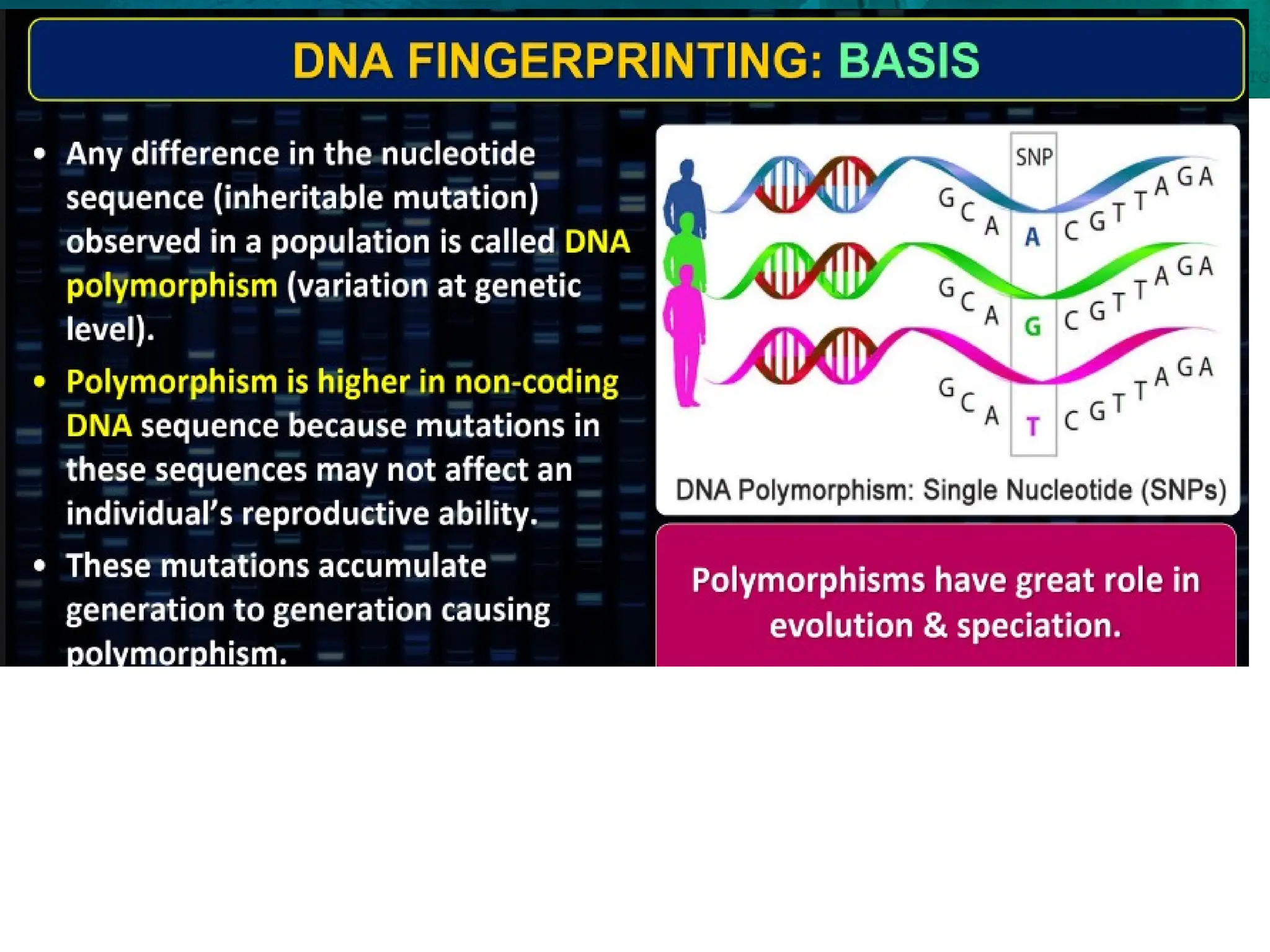 DNA FINGERPRINTING: BASIS

• Any difference in the nucleotide sequence (inheritable mutation) observed in a population is called DNA polymorphism (variation at genetic level).

• Polymorphism is higher in non-coding DNA sequence because mutations in these sequences may not affect an individual's reproductive ability.

• These mutations accumulate generation to generation causing polymorphism.

SNP

G C A A C G T T A G A

G C A G C G T T A G A

G C A T C G T T A G A

DNA Polymorphism: Single Nucleotide (SNPs)

Polymorphisms have great role in evolution & speciation.